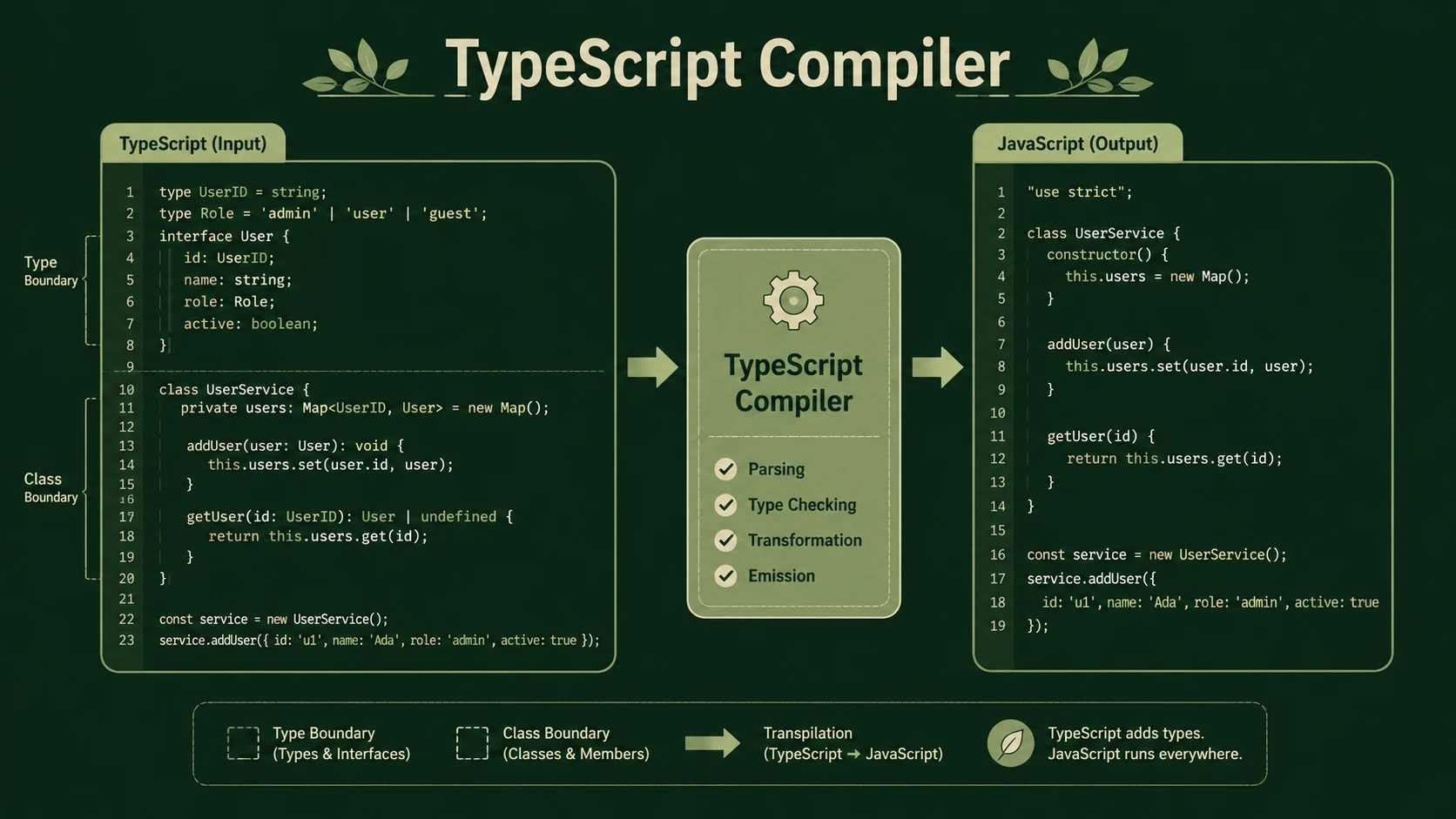 TypeScript Compiler

TypeScript (Input)

Type Boundary

Class Boundary

1 type UserID = string;
2 type Role = 'admin' | 'user' | 'guest';
3 interface User {
4 id: UserID;
5 name: string;
6 role: Role;
7 active: boolean;
8 }
9
10 class UserService {
11 private users: Map<UserID, User> = new Map();
12
13 addUser(user: User): void {
14 this.users.set(user.id, user);
15 }
16
17 getUser(id: UserID): User | undefined {
18 return this.users.get(id);
19 }
20 }
21
22 const service = new UserService();
23 service.addUser({ id: 'u1', name: 'Ada', role: 'admin', active: true });

TypeScript Compiler

Parsing
Type Checking
Transformation
Emission

JavaScript (Output)

1 "use strict";
2
2 class UserService {
3 constructor() {
4 this.users = new Map();
5 }
6
7 addUser(user) {
8 this.users.set(user.id, user);
9 }
10
11 getUser(id) {
12 return this.users.get(id);
13 }
14 }
15
16 const service = new UserService();
17 service.addUser({
18 id: 'u1', name: 'Ada', role: 'admin', active: true
19 });

Type Boundary (Types & Interfaces)

Class Boundary (Classes & Members)

Transpilation (TypeScript → JavaScript)

TypeScript adds types. JavaScript runs everywhere.